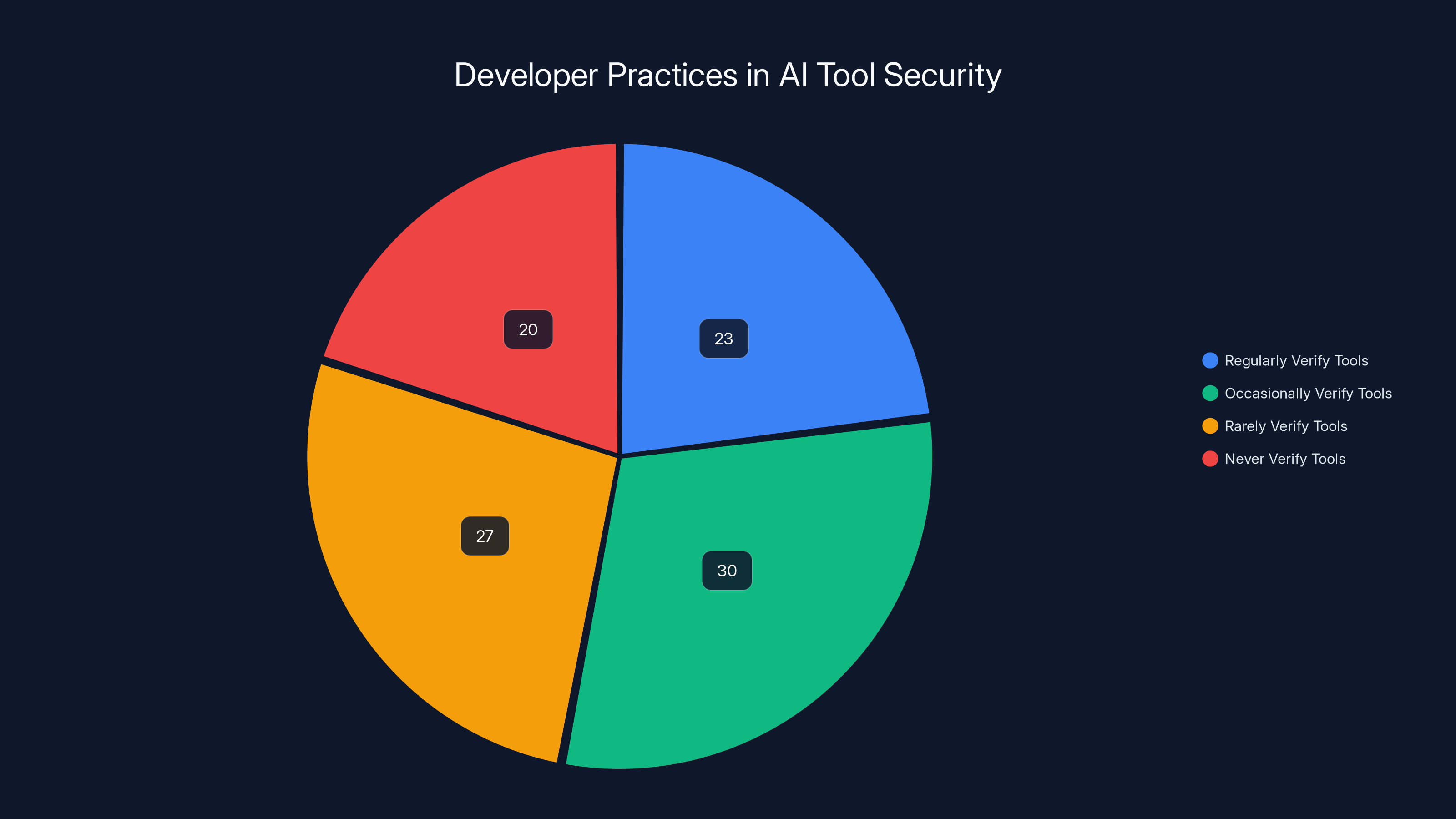 Developer Practices in AI Tool Security

20

23

27

30

Regularly Verify Tools
Occasionally Verify Tools
Rarely Verify Tools
Never Verify Tools